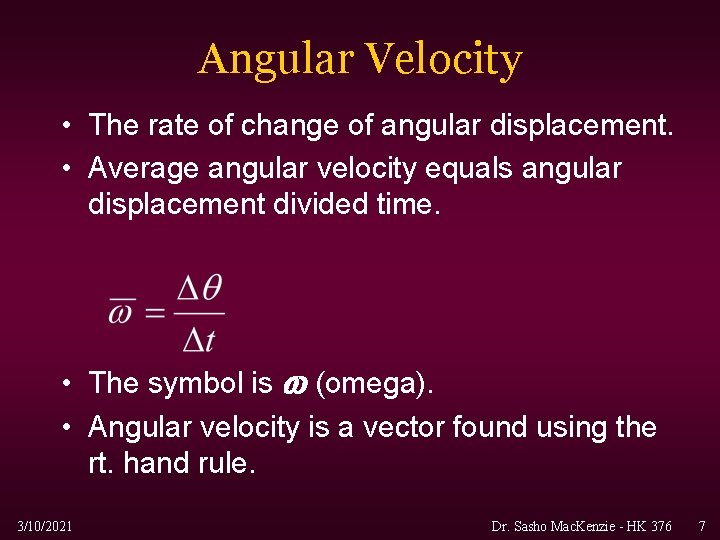 Angular Velocity

• The rate of change of angular displacement.

• Average angular velocity equals angular displacement divided time.

$\overline{\omega} = \frac{\Delta\theta}{\Delta t}$

• The symbol is $\omega$ (omega).

• Angular velocity is a vector found using the rt. hand rule.

3/10/2021

Dr. Sasho MacKenzie - HK 376

7